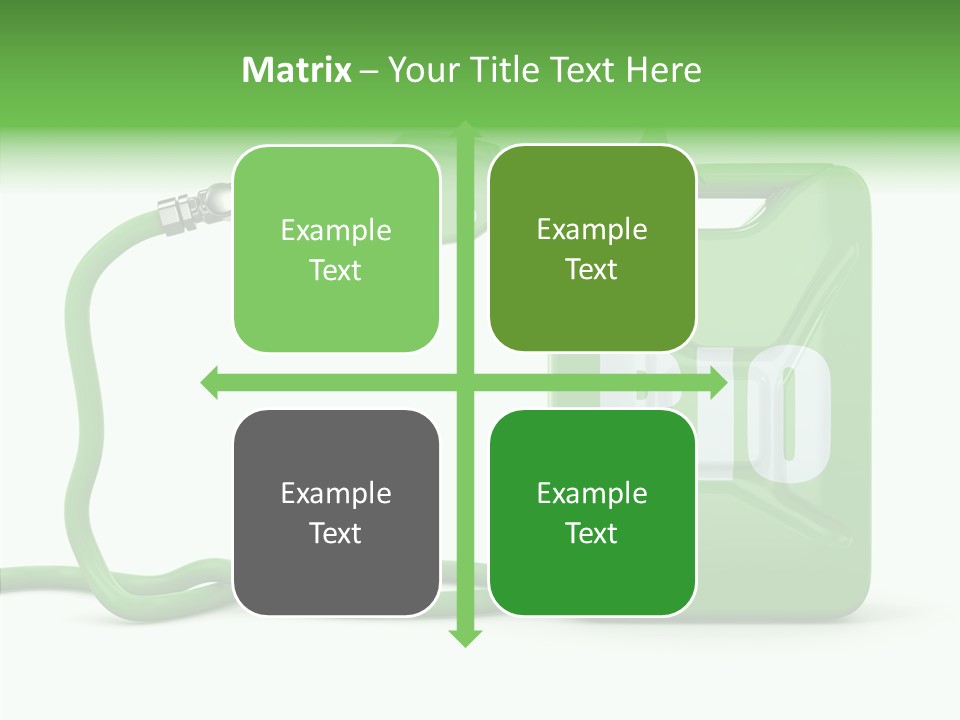 Matrix – Your Title Text Here

Example Text

Example Text

Example Text

Example Text

BIO